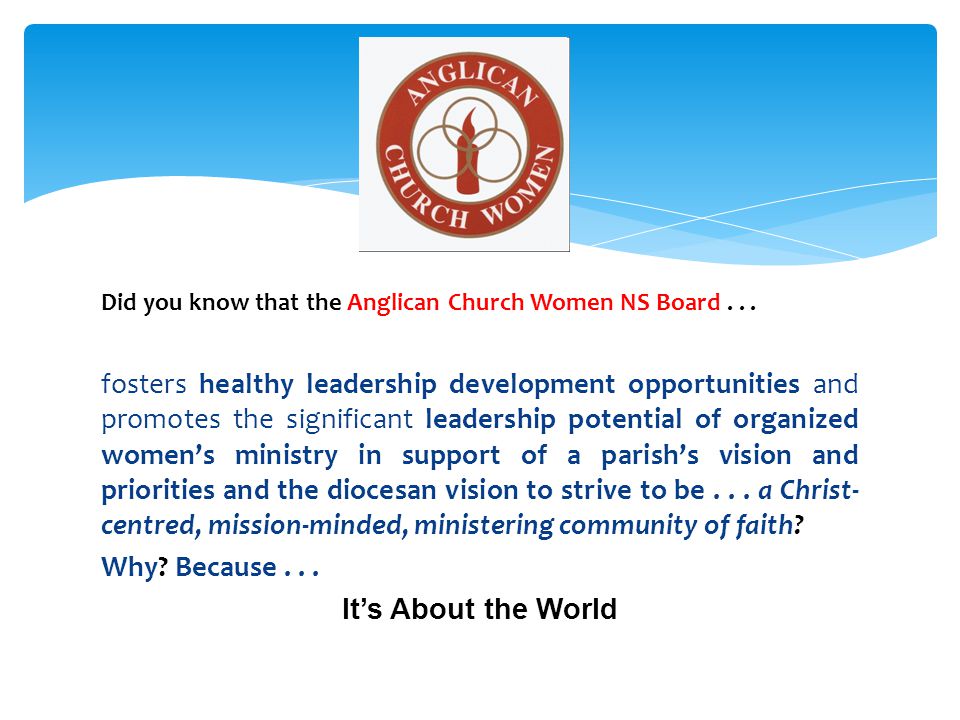 ANGLICAN CHURCH WOMEN

Did you know that the Anglican Church Women NS Board . . .

fosters healthy leadership development opportunities and promotes the significant leadership potential of organized women's ministry in support of a parish's vision and priorities and the diocesan vision to strive to be . . . a Christ-centred, mission-minded, ministering community of faith?

Why? Because . . .

It's About the World